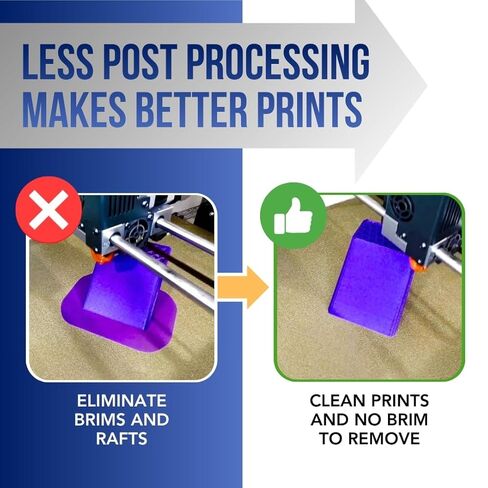 LESS POST PROCESSING
MAKES BETTER PRINTS

ELIMINATE BRIMS AND RAFTS

CLEAN PRINTS AND NO BRIM TO REMOVE